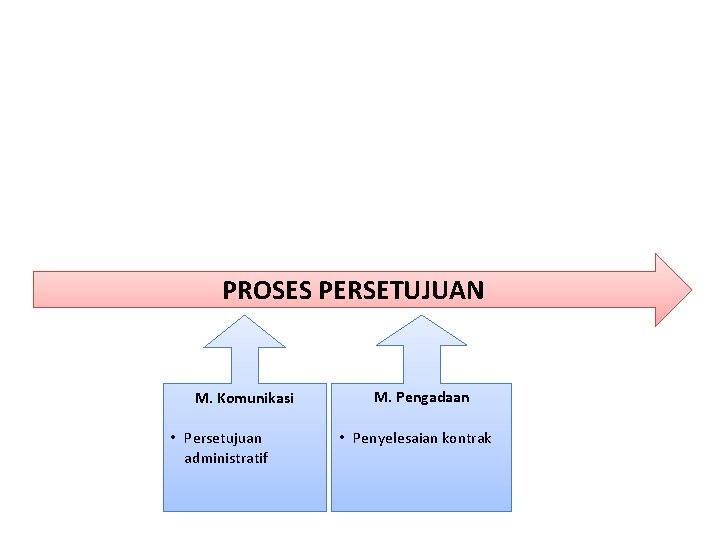 PROSES PERSETUJUAN

M. Komunikasi

• Persetujuan administratif

M. Pengadaan

• Penyelesaian kontrak